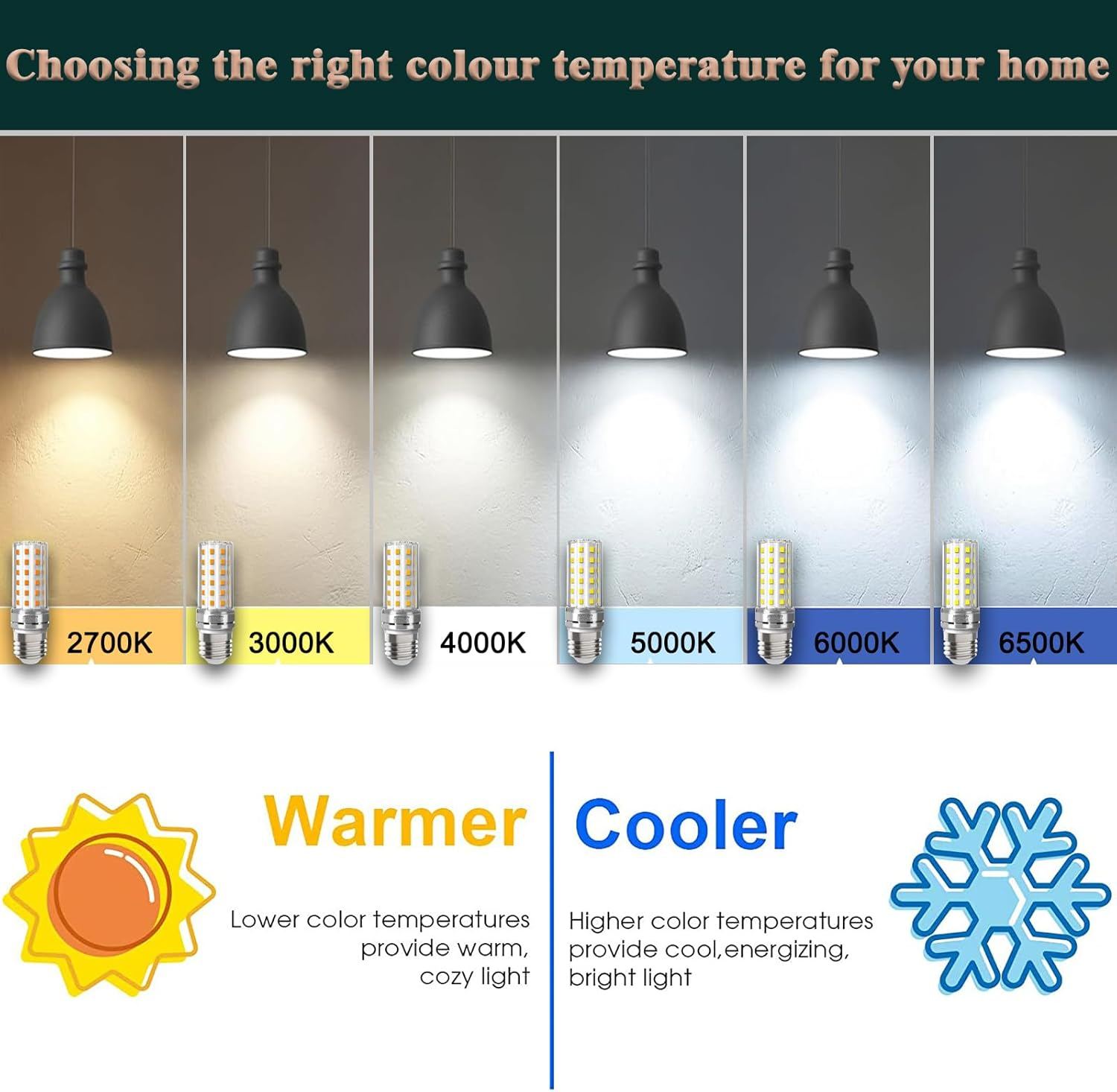 Choosing the right colour temperature for your home

2700K
3000K
4000K
5000K
6000K
6500K

Warmer

Lower color temperatures provide warm, cozy light

Cooler

Higher color temperatures provide cool,energizing, bright light